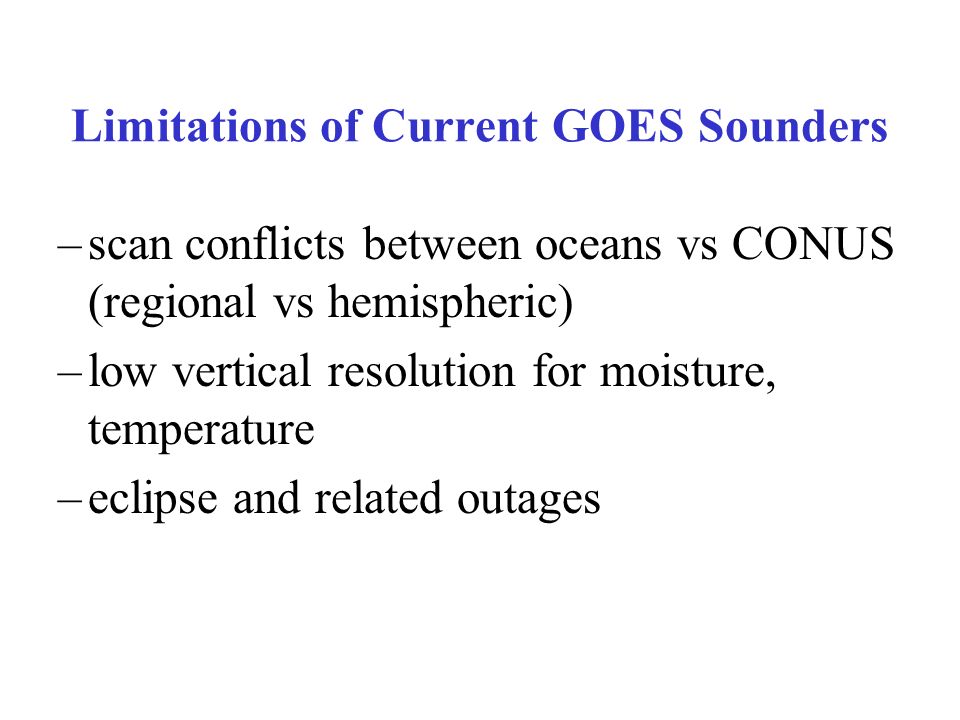 Limitations of Current GOES Sounders

– scan conflicts between oceans vs CONUS (regional vs hemispheric)

– low vertical resolution for moisture, temperature

– eclipse and related outages